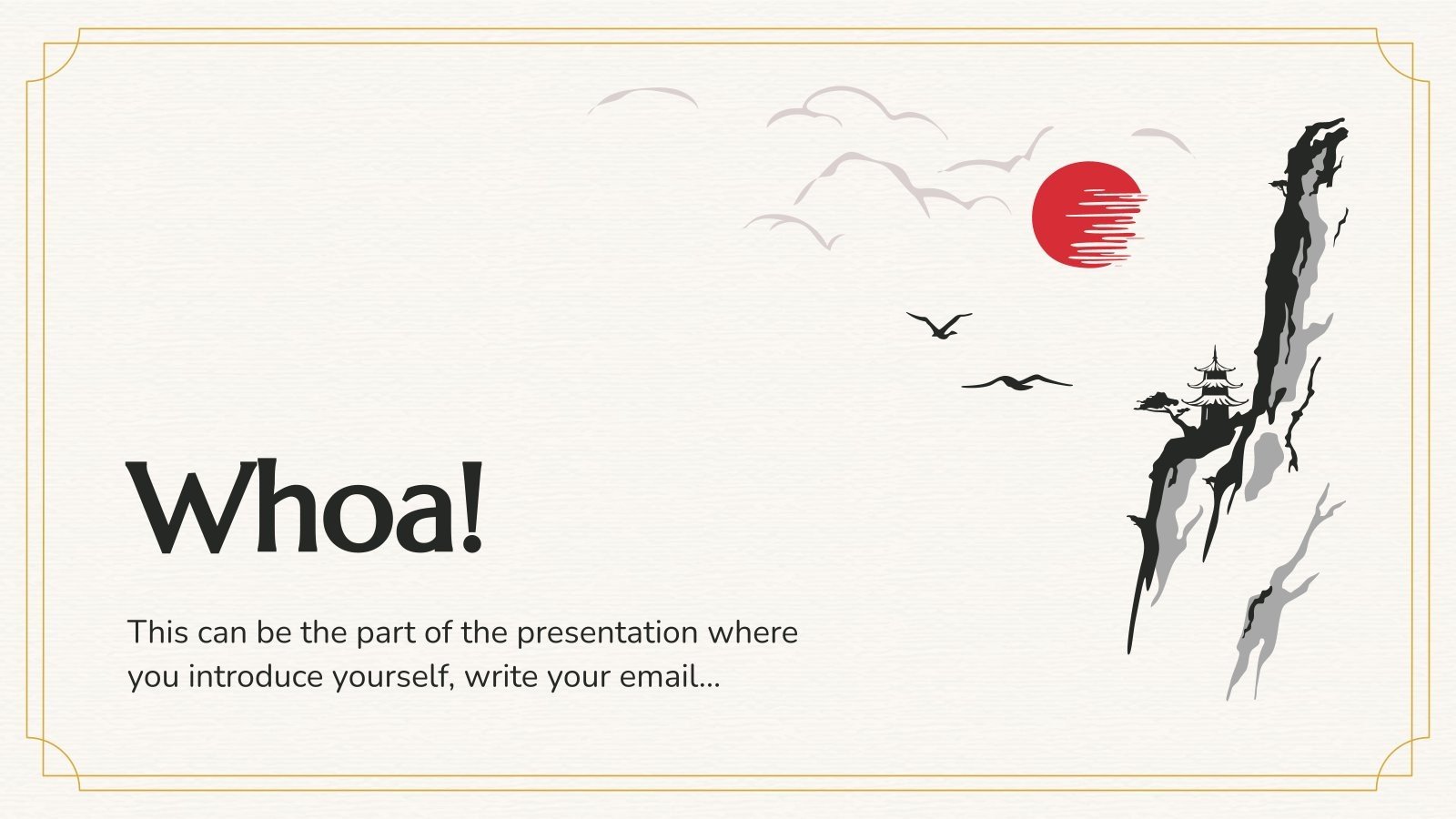 Whoa!

This can be the part of the presentation where you introduce yourself, write your email…